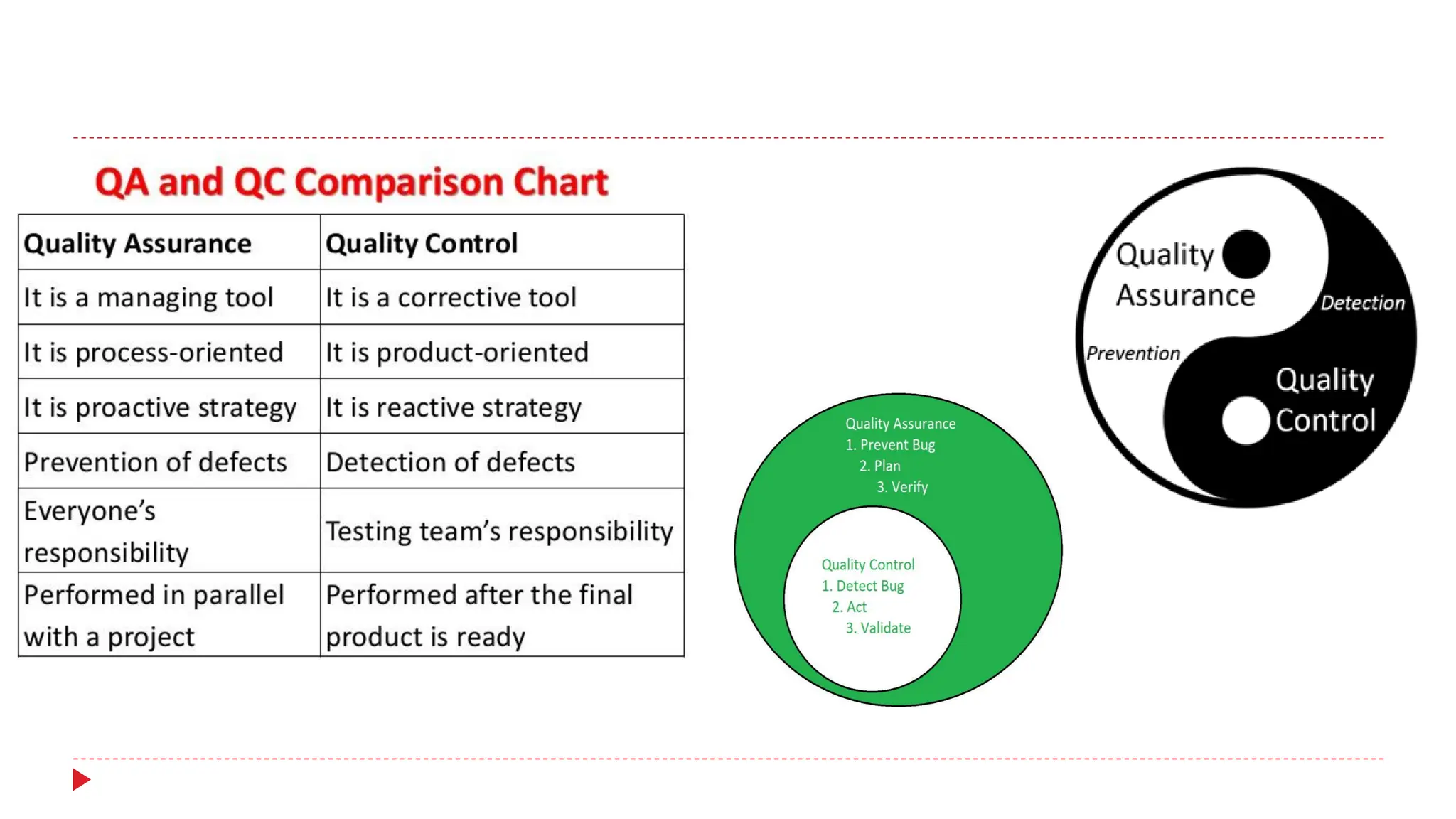 QA and QC Comparison Chart

| Quality Assurance | Quality Control |
|---|---|
| It is a managing tool | It is a corrective tool |
| It is process-oriented | It is product-oriented |
| It is proactive strategy | It is reactive strategy |
| Prevention of defects | Detection of defects |
| Everyone's responsibility | Testing team's responsibility |
| Performed in parallel with a project | Performed after the final product is ready |

Quality Assurance
1. Prevent Bug
2. Plan
3. Verify

Quality Control
1. Detect Bug
2. Act
3. Validate

Quality Assurance
Detection
Prevention
Quality Control